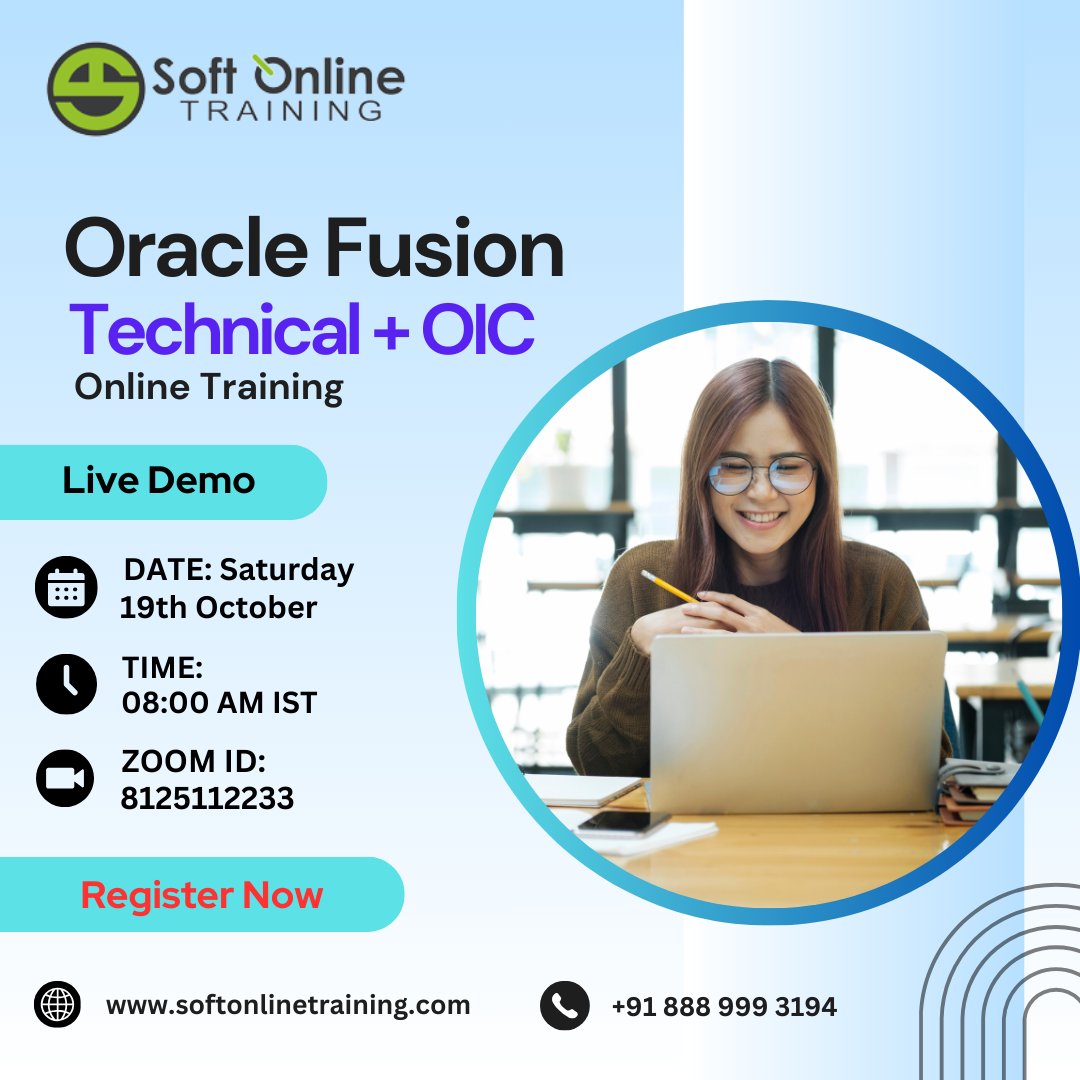 Soft Online
TRAINING

Oracle Fusion
Technical + OIC
Online Training

Live Demo

DATE: Saturday
19th October

TIME:
08:00 AM IST

ZOOM ID:
8125112233

Register Now

www.softonlinetraining.com

+91 888 999 3194